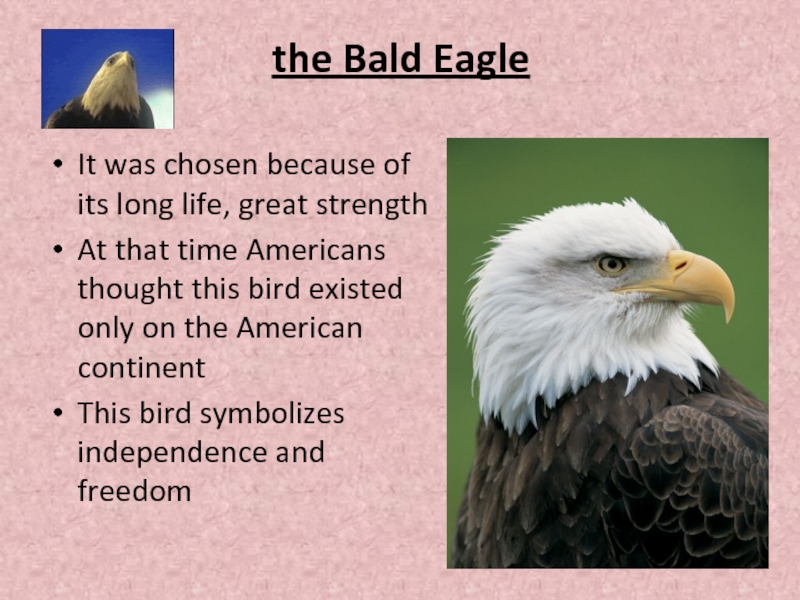 the Bald Eagle

• It was chosen because of its long life, great strength
• At that time Americans thought this bird existed only on the American continent
• This bird symbolizes independence and freedom